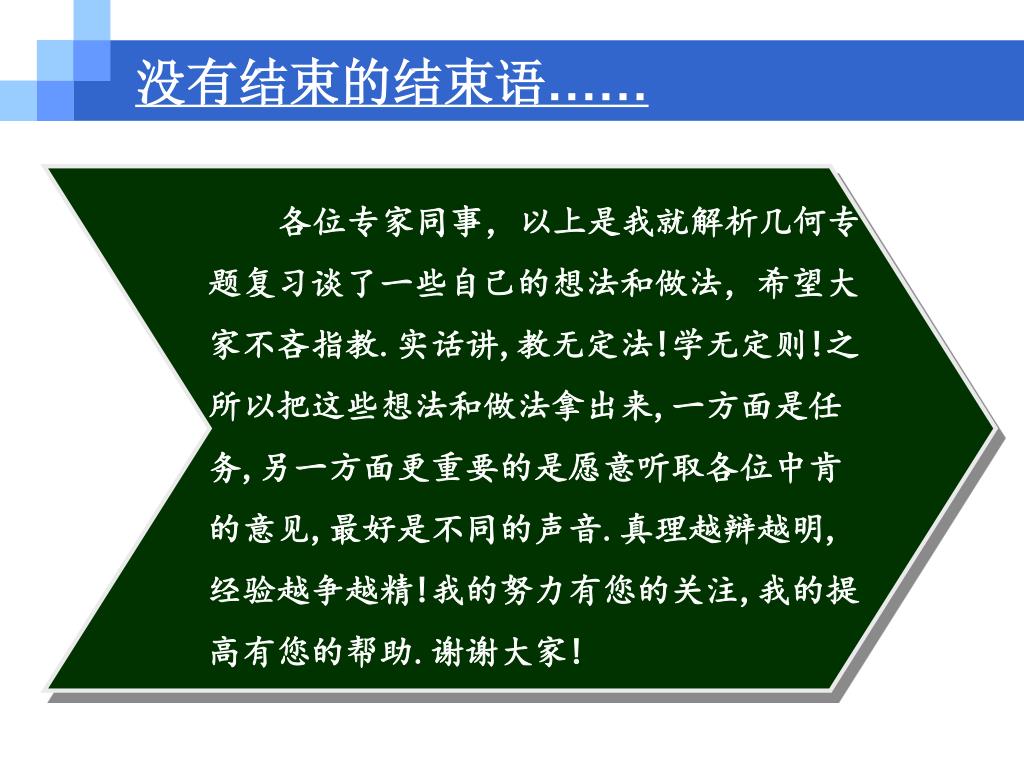 没有结束的结束语……

各位专家同事，以上是我就解析几何专题复习谈了一些自己的想法和做法，希望大家不吝指教.实话讲,教无定法!学无定则!之所以把这些想法和做法拿出来,一方面是任务,另一方面更重要的是愿意听取各位中肯的意见,最好是不同的声音.真理越辩越明,经验越争越精!我的努力有您的关注,我的提高有您的帮助.谢谢大家!